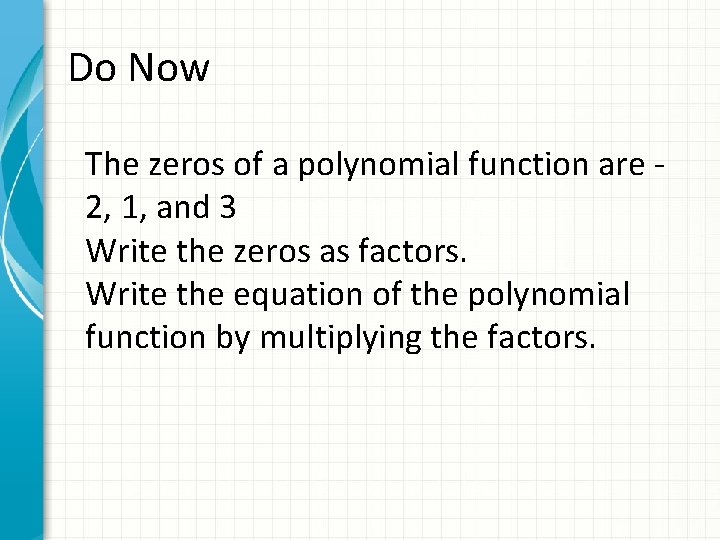 Do Now

The zeros of a polynomial function are -2, 1, and 3
Write the zeros as factors.
Write the equation of the polynomial function by multiplying the factors.